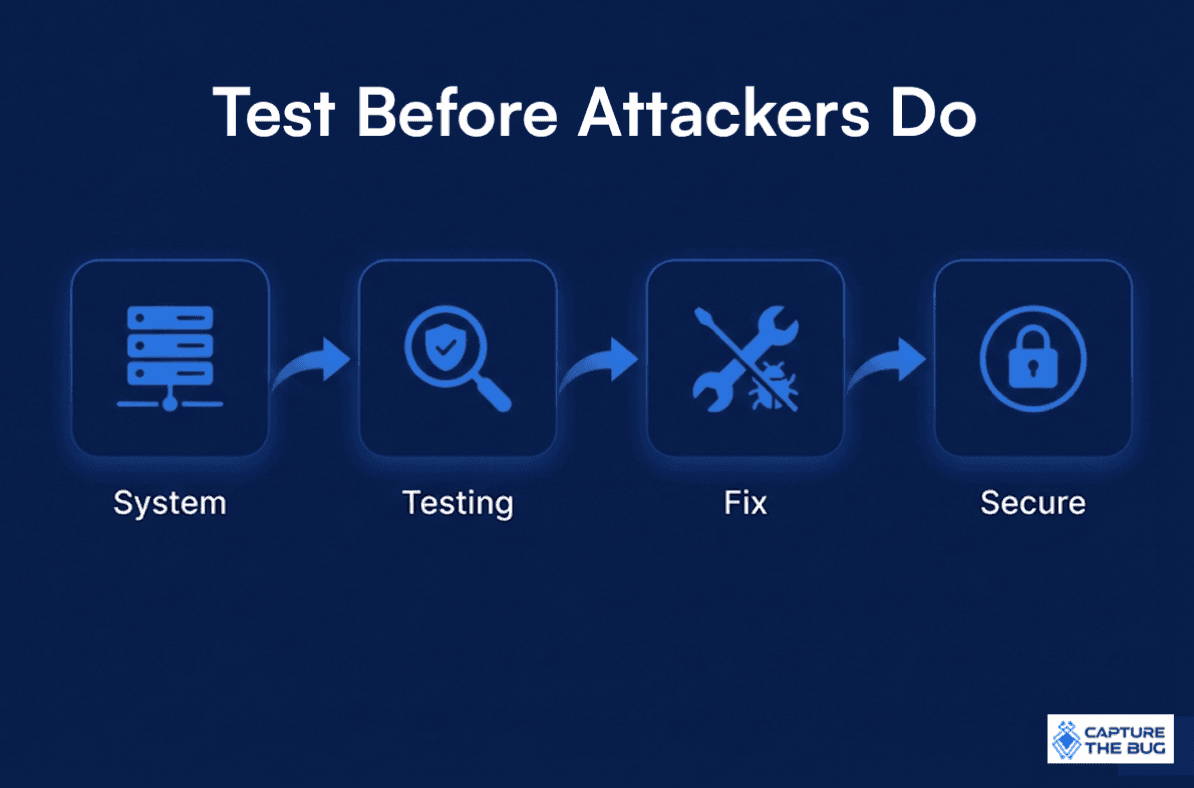 Test Before Attackers Do

System

Testing

Fix

Secure

CAPTURE THE BUG